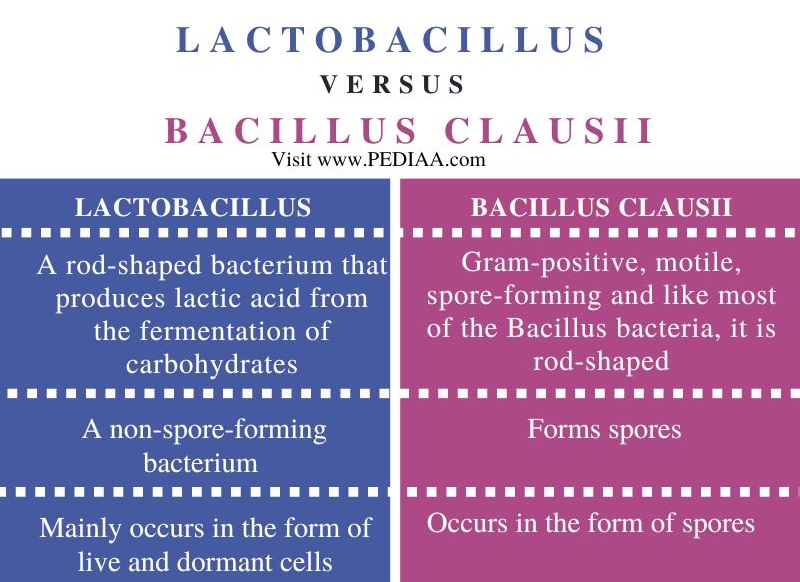 LACTOBACILLUS

VERSUS

BACILLUS CLAUSII

Visit www.PEDIAA.com

| LACTOBACILLUS | BACILLUS CLAUSII |
|---|---|
| A rod-shaped bacterium that produces lactic acid from the fermentation of carbohydrates | Gram-positive, motile, spore-forming and like most of the Bacillus bacteria, it is rod-shaped |
| A non-spore-forming bacterium | Forms spores |
| Mainly occurs in the form of live and dormant cells | Occurs in the form of spores |